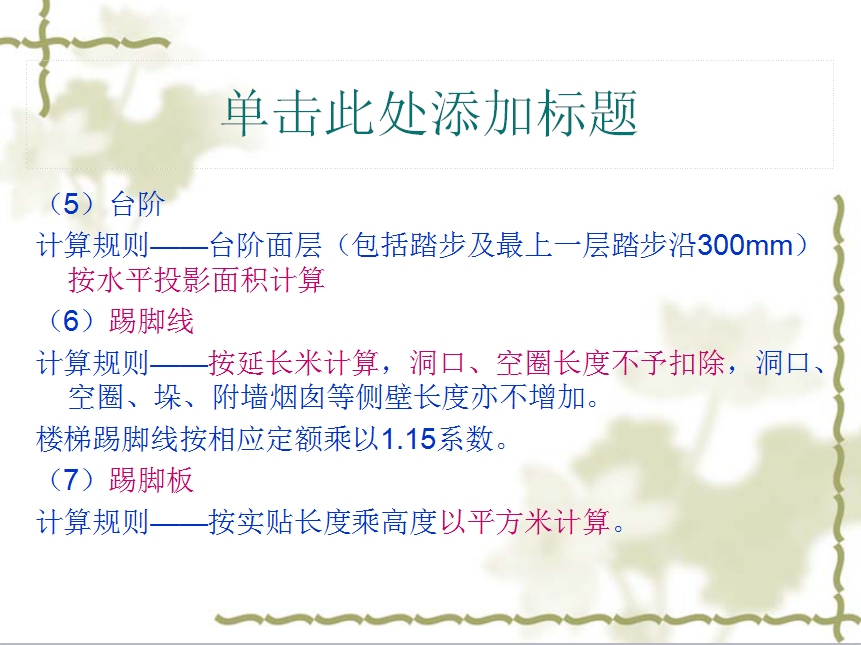 单击此处添加标题

（5）台阶

计算规则——台阶面层（包括踏步及最上一层踏步沿300mm）按水平投影面积计算

（6）踢脚线

计算规则——按延长米计算，洞口、空圈长度不予扣除，洞口、空圈、垛、附墙烟囱等侧壁长度亦不增加。

楼梯踢脚线按相应定额乘以1.15系数。

（7）踢脚板

计算规则——按实贴长度乘高度以平方米计算。